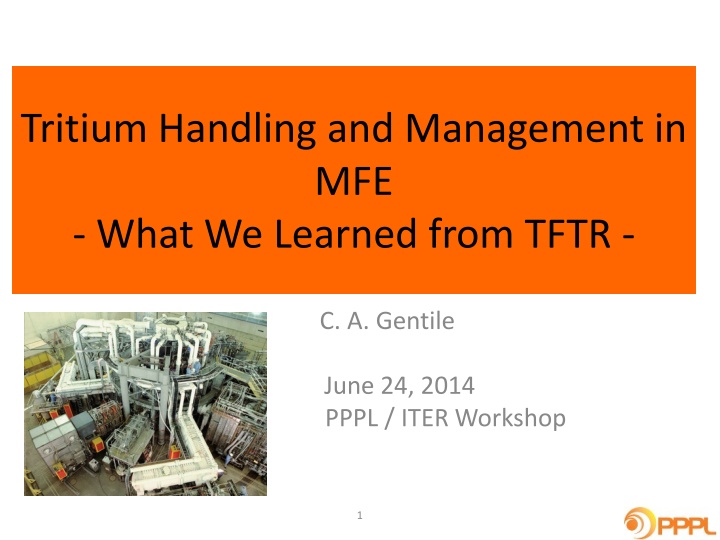 Tritium Handling and Management in MFE
- What We Learned from TFTR -

C. A. Gentile

June 24, 2014
PPPL / ITER Workshop

1

PPPL